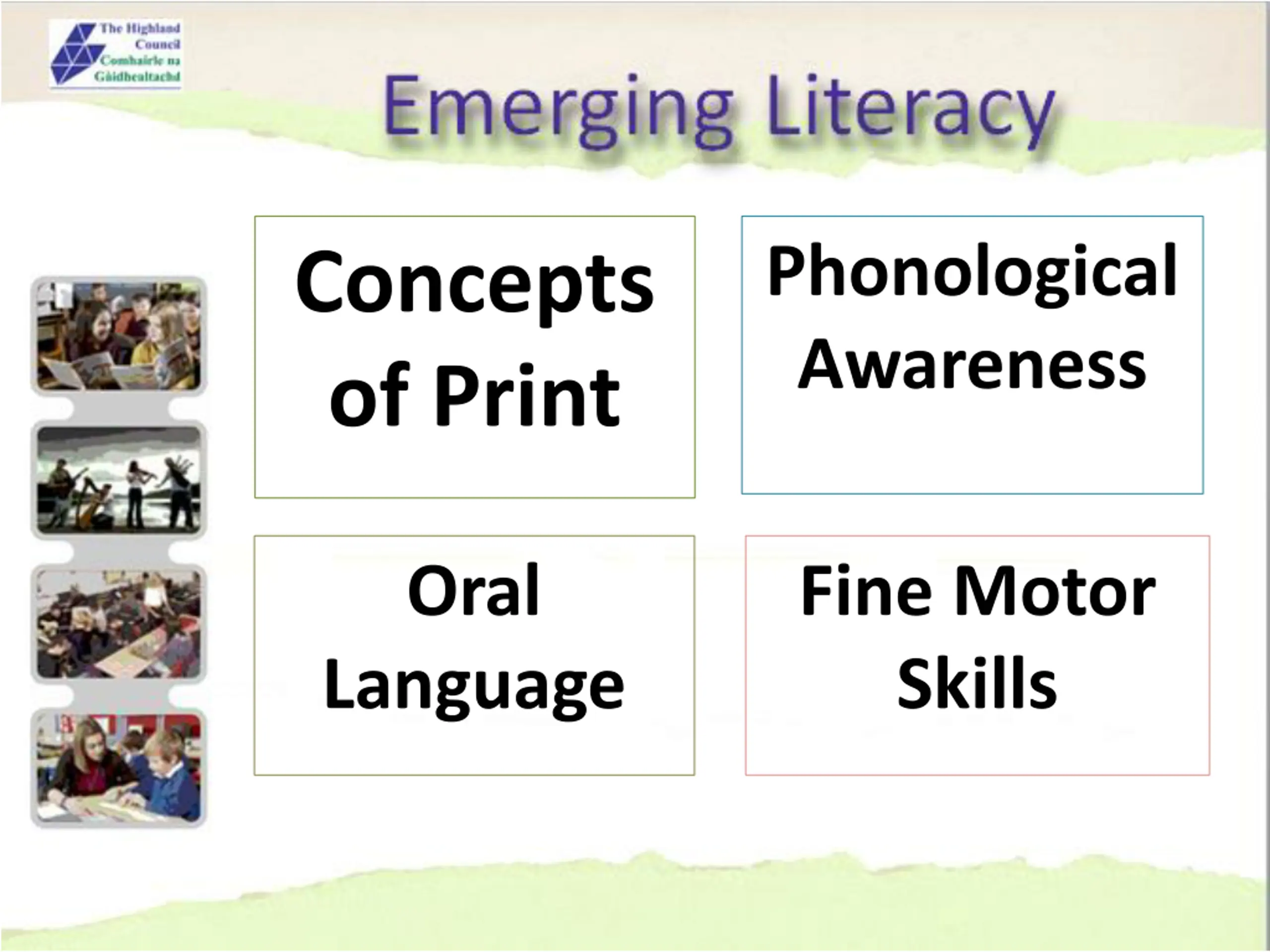 The Highland Council
Comhairle na Gàidhealtachd

Emerging Literacy

Concepts of Print

Phonological Awareness

Oral Language

Fine Motor Skills